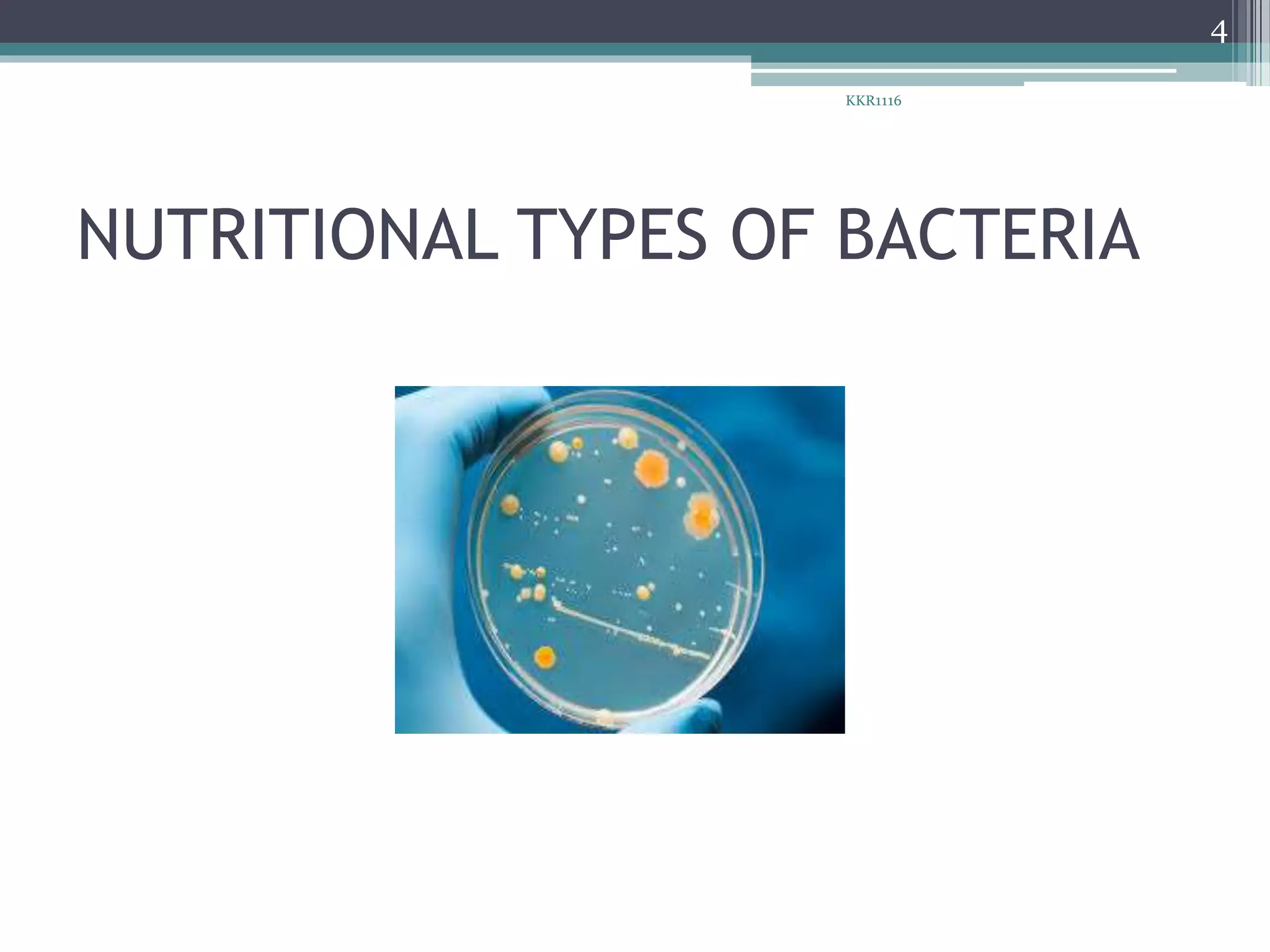 4

KKR1116

NUTRITIONAL TYPES OF BACTERIA